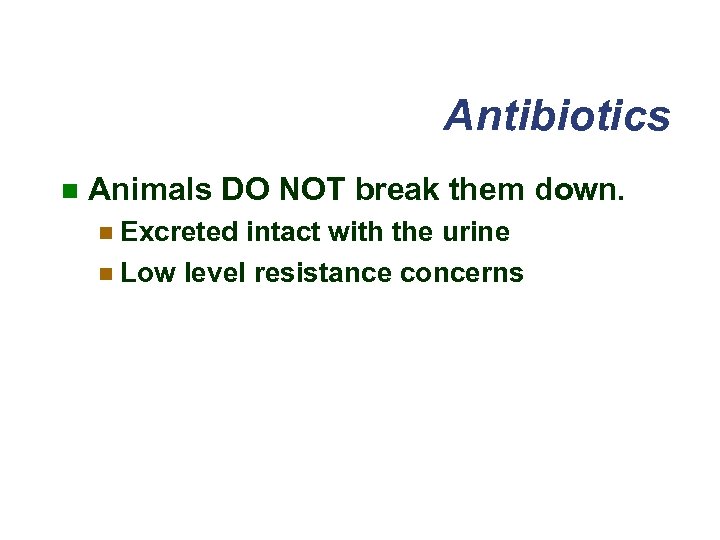 Antibiotics

Animals DO NOT break them down.

Excreted intact with the urine

Low level resistance concerns